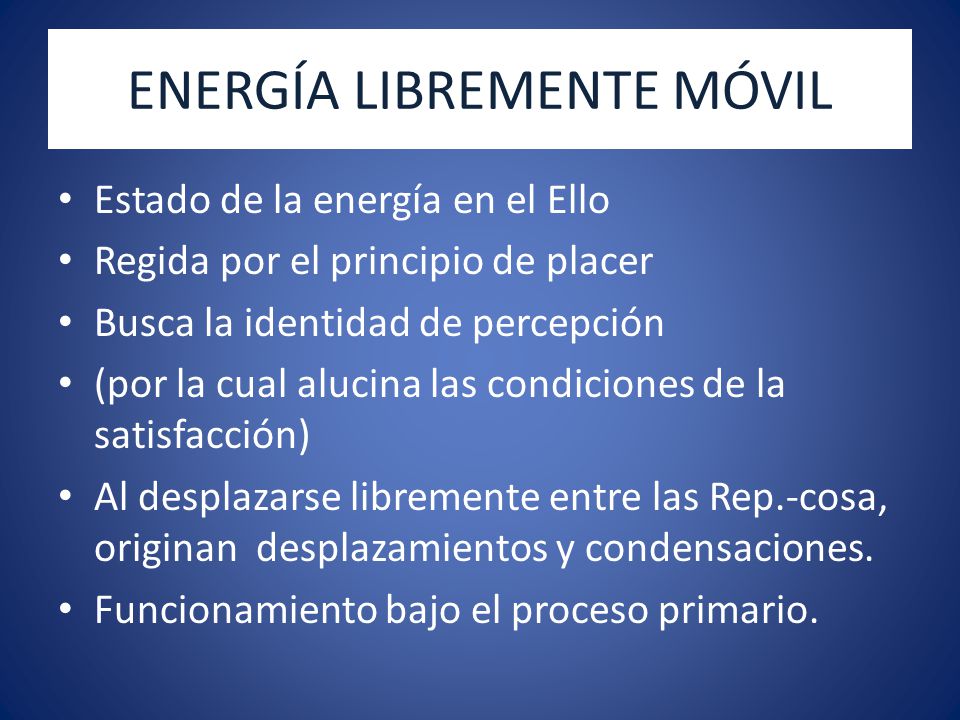 ENERGÍA LIBREMENTE MÓVIL

• Estado de la energía en el Ello
• Regida por el principio de placer
• Busca la identidad de percepción
• (por la cual alucina las condiciones de la satisfacción)
• Al desplazarse libremente entre las Rep.-cosa, originan desplazamientos y condensaciones.
• Funcionamiento bajo el proceso primario.